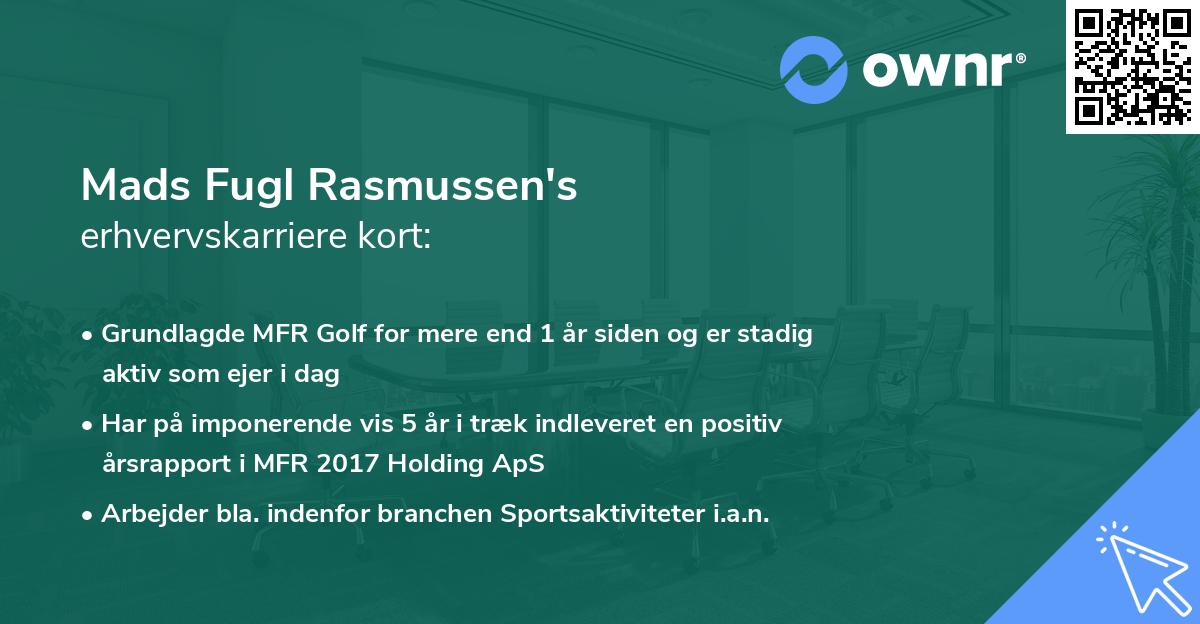 ownr®

Mads Fugl Rasmussen's
erhvervskarriere kort:

• Grundlagde MFR Golf for mere end 1 år siden og er stadig aktiv som ejer i dag

• Har på imponerende vis 5 år i træk indleveret en positiv årsrapport i MFR 2017 Holding ApS

• Arbejder bla. indenfor branchen Sportsaktiviteter i.a.n.